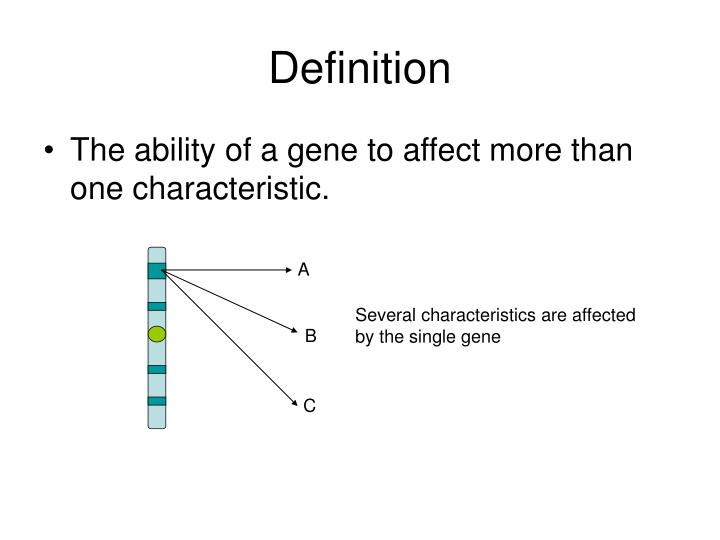 Definition

• The ability of a gene to affect more than one characteristic.

A

B

C

Several characteristics are affected by the single gene